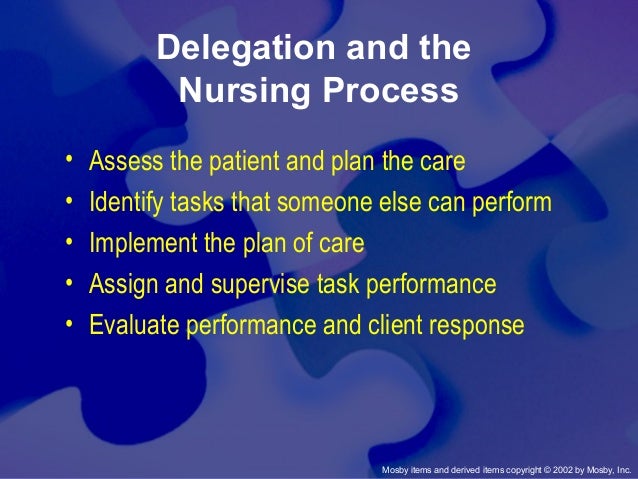 Delegation and the Nursing Process

• Assess the patient and plan the care
• Identify tasks that someone else can perform
• Implement the plan of care
• Assign and supervise task performance
• Evaluate performance and client response

Mosby items and derived items copyright © 2002 by Mosby, Inc.